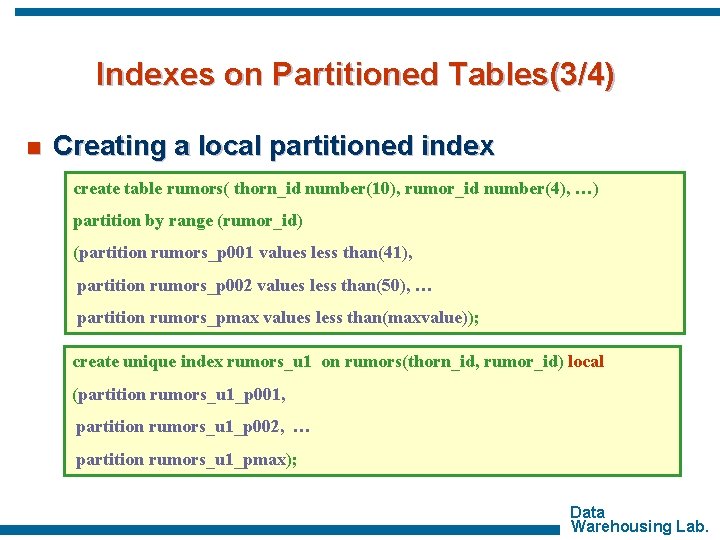 Indexes on Partitioned Tables(3/4)

Creating a local partitioned index

create table rumors( thorn_id number(10), rumor_id number(4), …)
partition by range (rumor_id)
(partition rumors_p001 values less than(41),
partition rumors_p002 values less than(50), …
partition rumors_pmax values less than(maxvalue));

create unique index rumors_u1 on rumors(thorn_id, rumor_id) local
(partition rumors_u1_p001,
partition rumors_u1_p002, …
partition rumors_u1_pmax);

Data
Warehousing Lab.